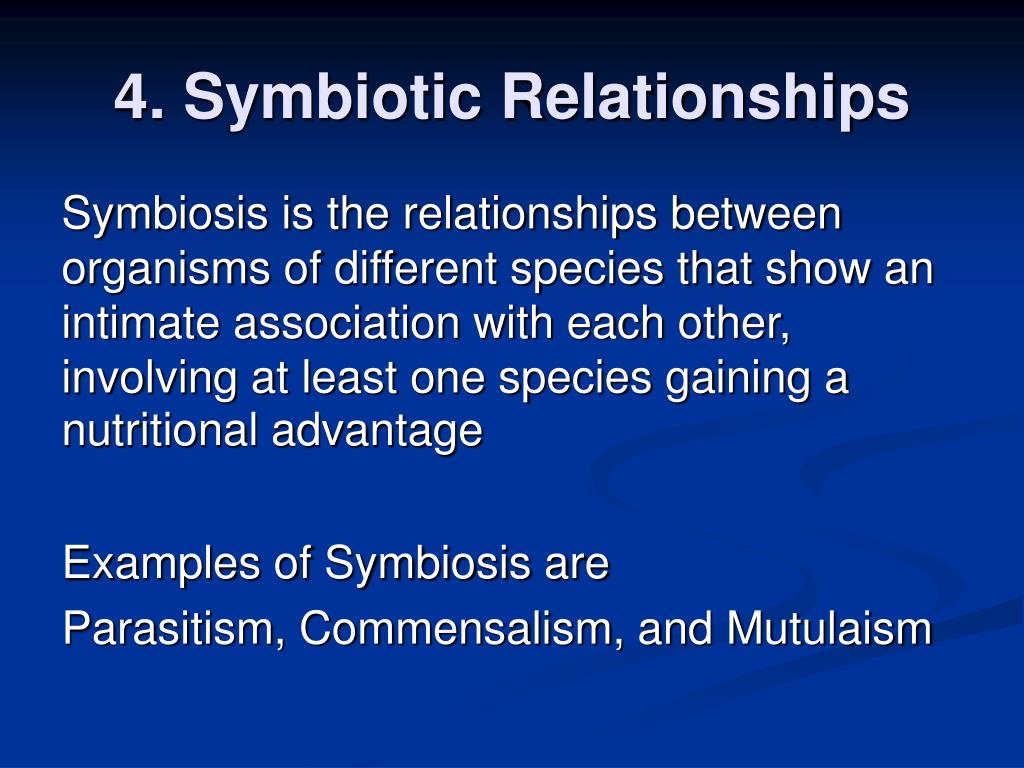 4. Symbiotic Relationships

Symbiosis is the relationships between organisms of different species that show an intimate association with each other, involving at least one species gaining a nutritional advantage

Examples of Symbiosis are
Parasitism, Commensalism, and Mutulaism